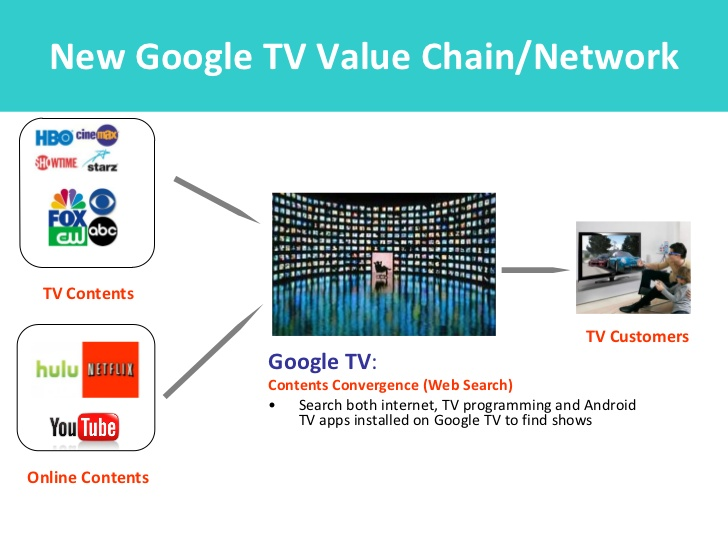 New Google TV Value Chain/Network

HBO cinemax
SHOWTIME starz
FOX CW abc

TV Contents

hulu NETFLIX
YouTube

Online Contents

Google TV:
Contents Convergence (Web Search)
• Search both internet, TV programming and Android TV apps installed on Google TV to find shows

TV Customers